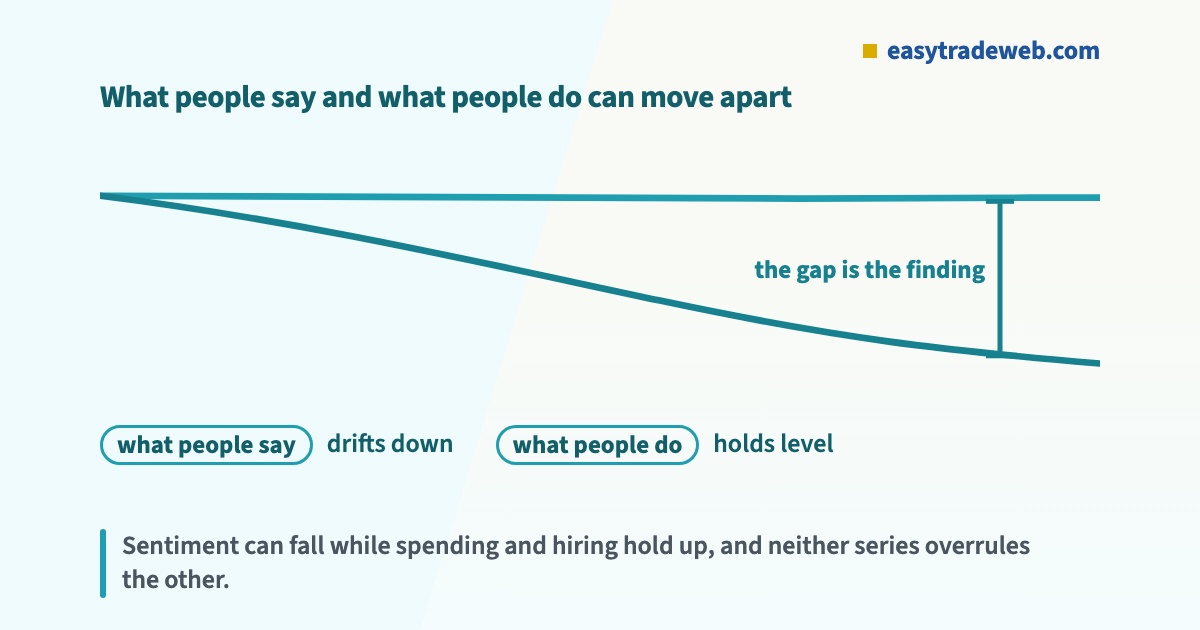 easytradeweb.com

What people say and what people do can move apart

the gap is the finding

what people say drifts down what people do holds level

Sentiment can fall while spending and hiring hold up, and neither series overrules the other.